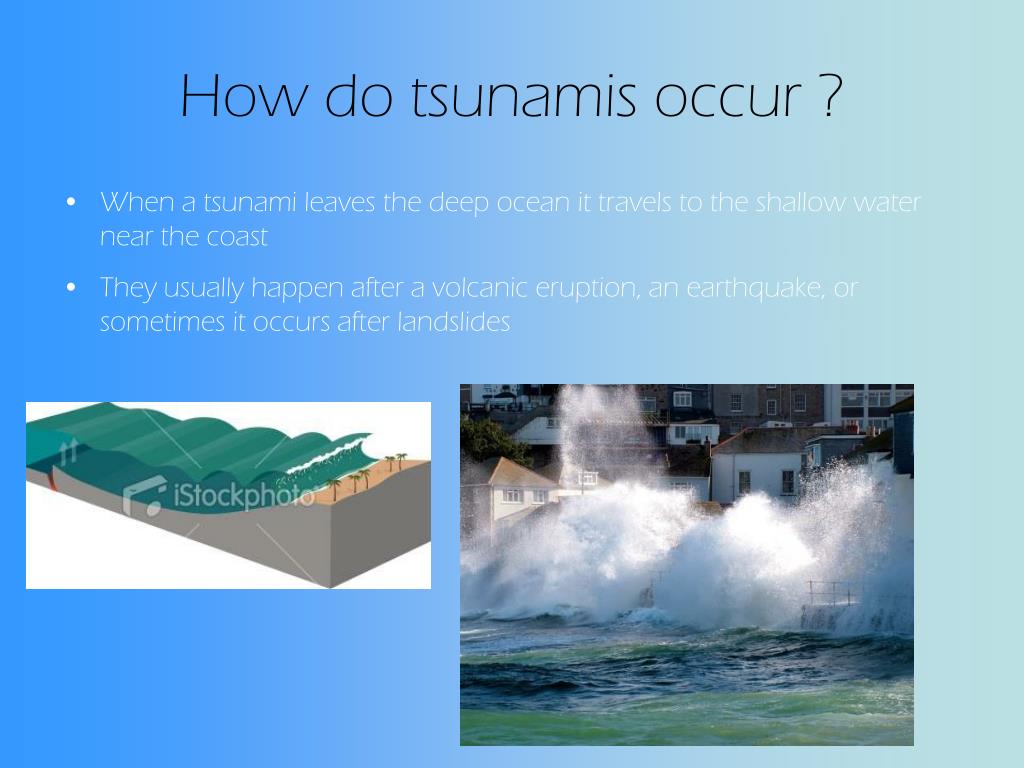 How do tsunamis occur ?

• When a tsunami leaves the deep ocean it travels to the shallow water near the coast

• They usually happen after a volcanic eruption, an earthquake, or sometimes it occurs after landslides

iStockphoto